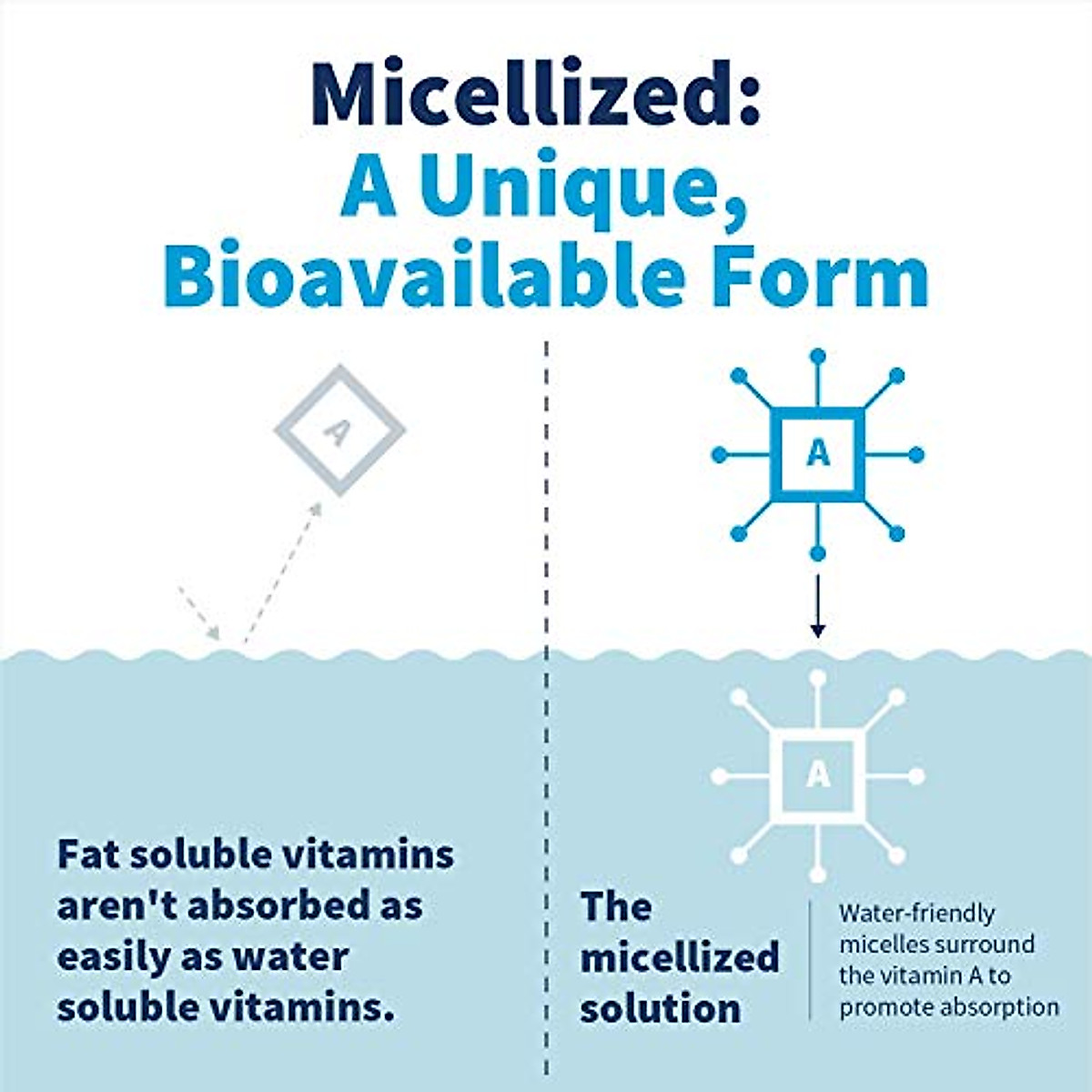 Micellized:
A Unique,
Bioavailable Form

A

A

A

Fat soluble vitamins aren't absorbed as easily as water soluble vitamins.

The micellized solution

Water-friendly micelles surround the vitamin A to promote absorption